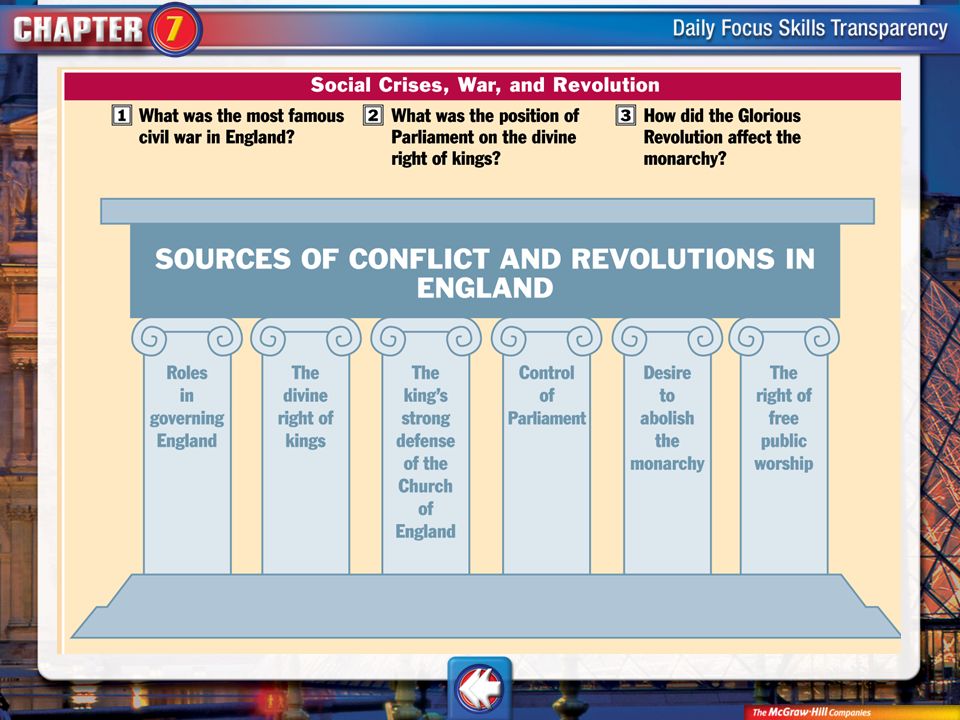 CHAPTER 7

Daily Focus Skills Transparency

Social Crises, War, and Revolution

1 What was the most famous civil war in England?

2 What was the position of Parliament on the divine right of kings?

3 How did the Glorious Revolution affect the monarchy?

SOURCES OF CONFLICT AND REVOLUTIONS IN ENGLAND

Roles in governing England

The divine right of kings

The king's strong defense of the Church of England

Control of Parliament

Desire to abolish the monarchy

The right of free public worship

The McGraw-Hill Companies